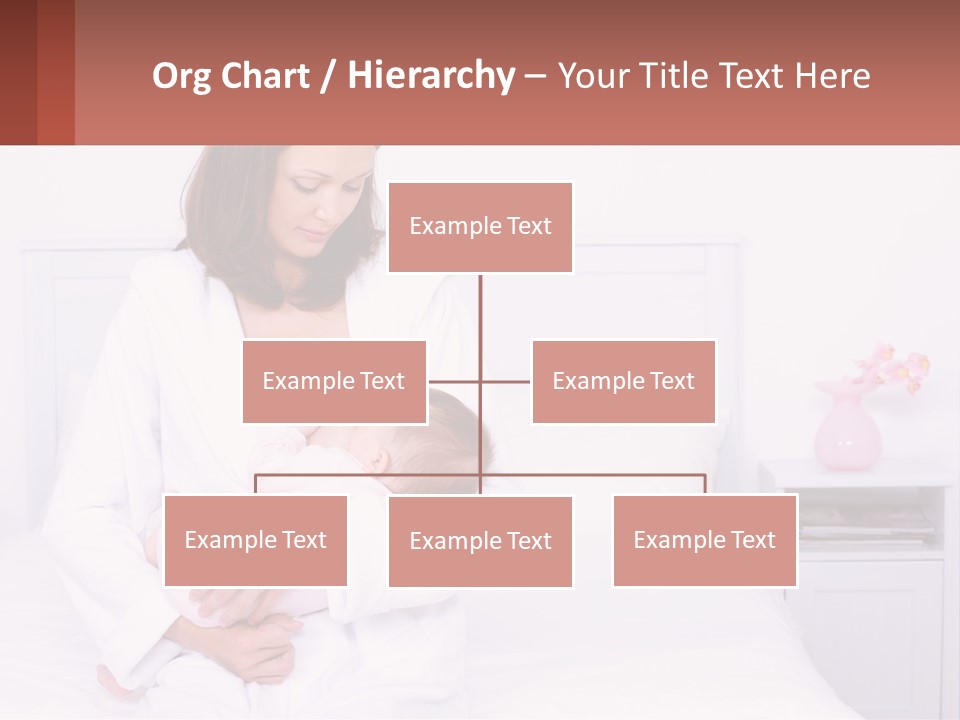 Org Chart / Hierarchy – Your Title Text Here

Example Text

Example Text

Example Text

Example Text

Example Text

Example Text